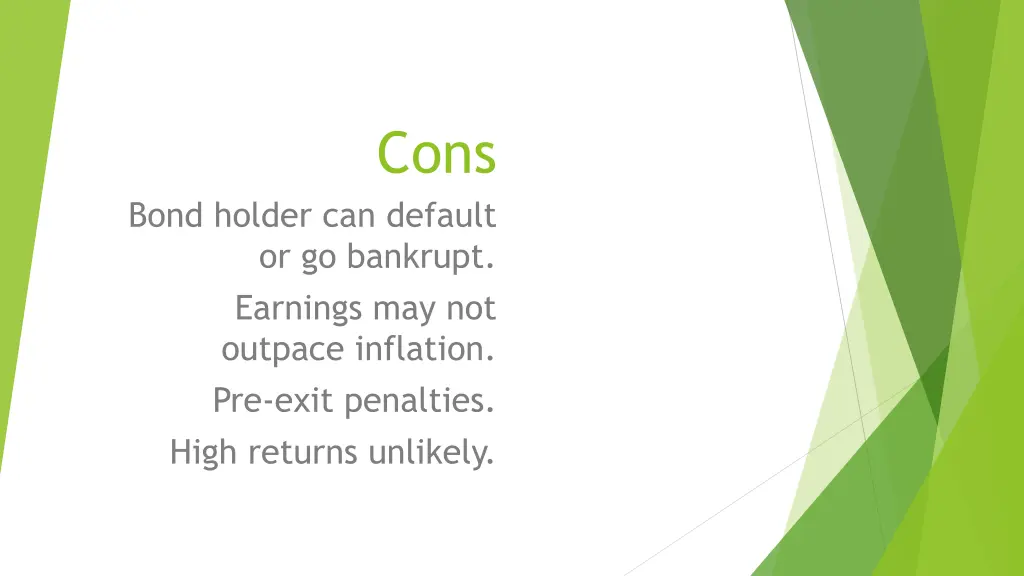 Cons

Bond holder can default or go bankrupt.

Earnings may not outpace inflation.

Pre-exit penalties.

High returns unlikely.